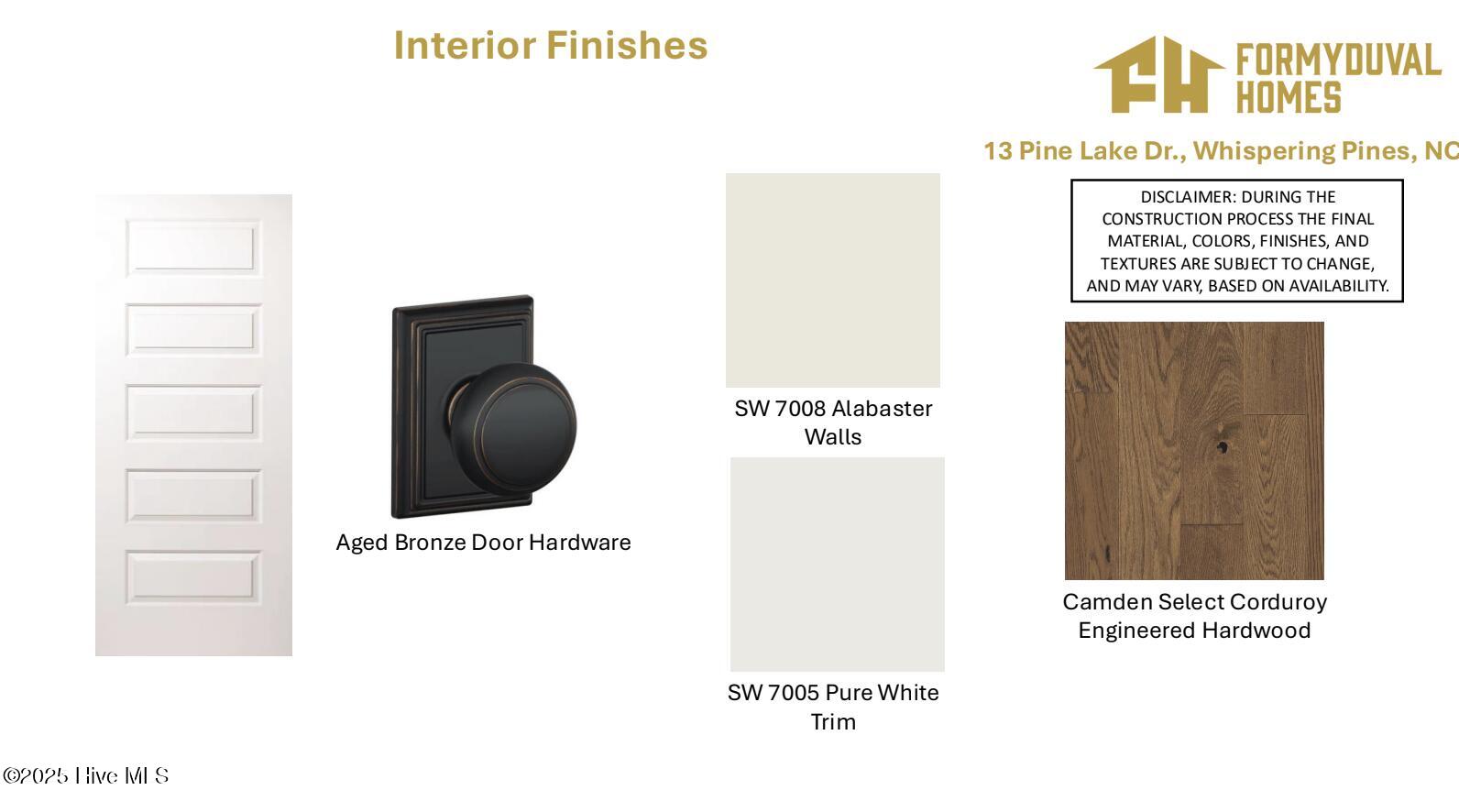 Interior Finishes

FH FORMYDUVAL HOMES

13 Pine Lake Dr., Whispering Pines, NC

DISCLAIMER: DURING THE CONSTRUCTION PROCESS THE FINAL MATERIAL, COLORS, FINISHES, AND TEXTURES ARE SUBJECT TO CHANGE, AND MAY VARY, BASED ON AVAILABILITY.

Aged Bronze Door Hardware

SW 7008 Alabaster Walls

SW 7005 Pure White Trim

Camden Select Corduroy Engineered Hardwood

©2025 Hive MLS